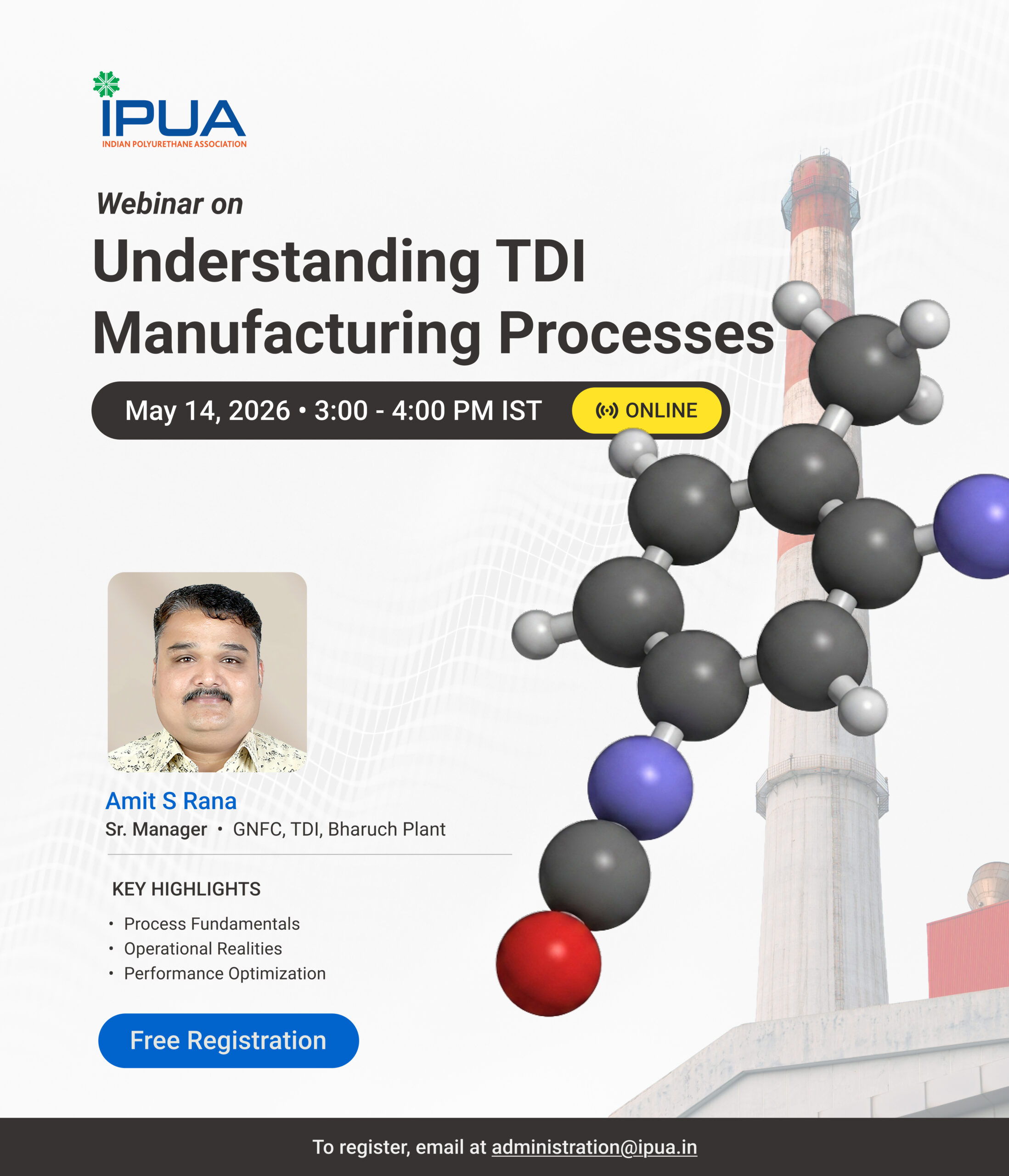 IPUA
INDIAN POLYURETHANE ASSOCIATION

Webinar on

Understanding TDI Manufacturing Processes

May 14, 2026 • 3:00 - 4:00 PM IST

ONLINE

Amit S Rana

Sr. Manager • GNFC, TDI, Bharuch Plant

KEY HIGHLIGHTS

• Process Fundamentals
• Operational Realities
• Performance Optimization

Free Registration

To register, email at administration@ipua.in